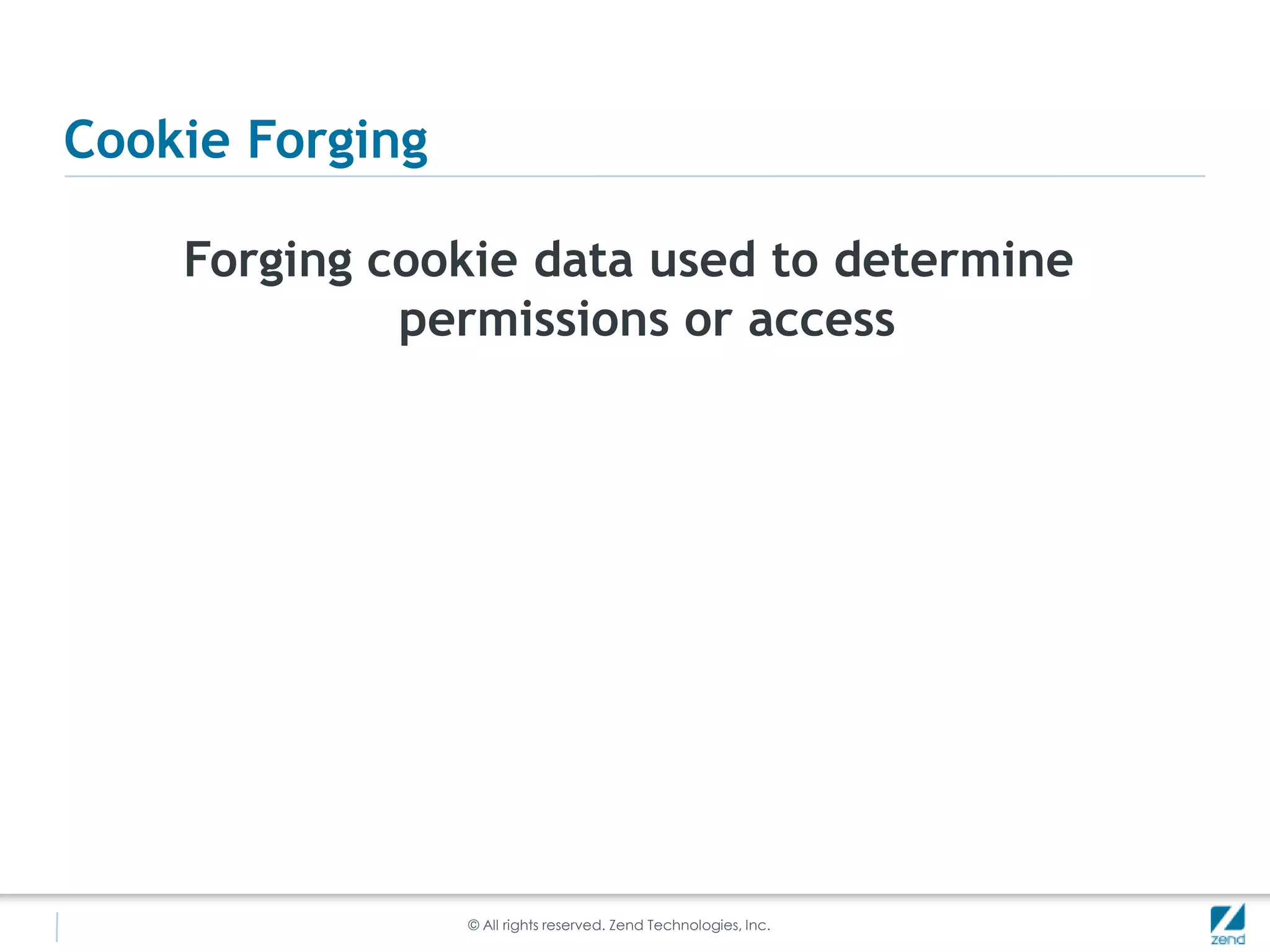 Cookie Forging

Forging cookie data used to determine permissions or access

© All rights reserved. Zend Technologies, Inc.

zend